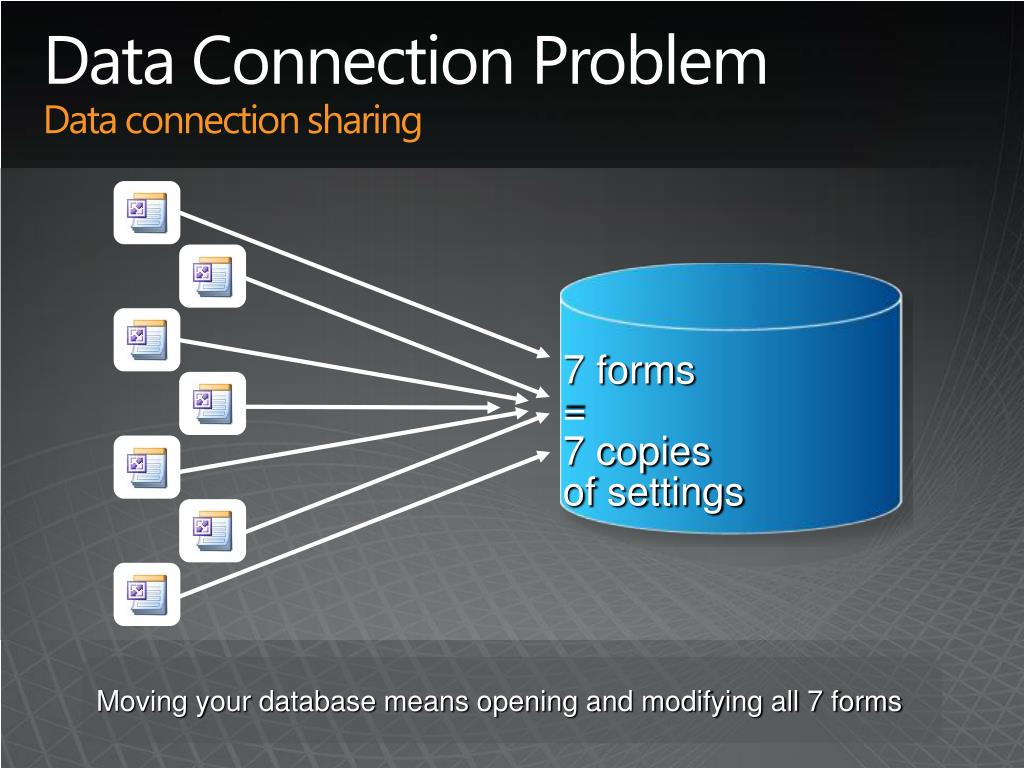 Data Connection Problem
Data connection sharing

7 forms
=
7 copies
of settings

Moving your database means opening and modifying all 7 forms